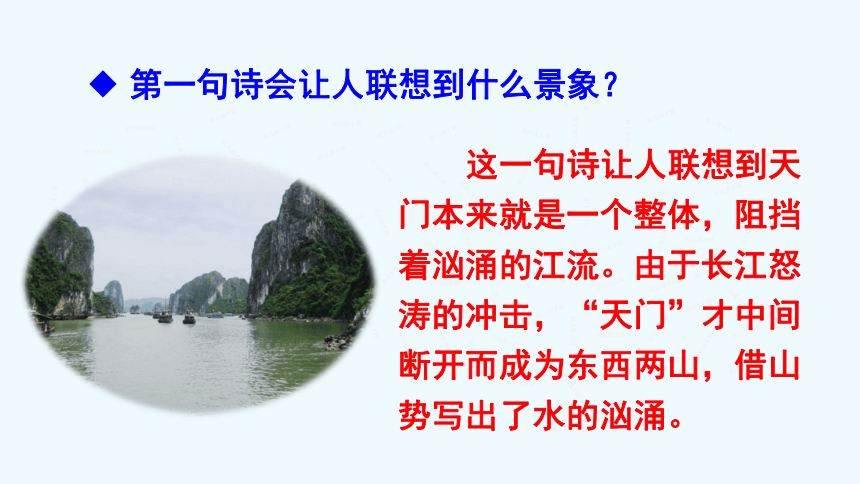 ◆ 第一句诗会让人联想到什么景象？

这一句诗让人联想到天门本来就是一个整体，阻挡着汹涌的江流。由于长江怒涛的冲击，“天门”才中间断开而成为东西两山，借山势写出了水的汹涌。